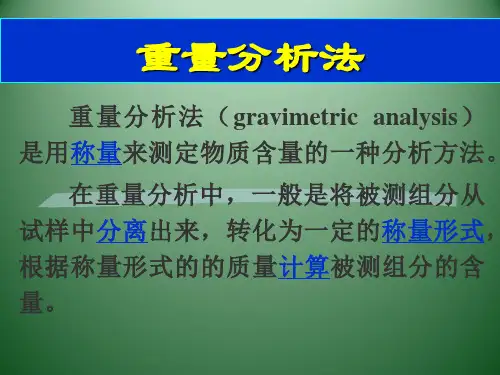 重量分析法

重量分析法（gravimetric analysis）是用称量来测定物质含量的一种分析方法。

在重量分析中，一般是将被测组分从试样中分离出来，转化为一定的称量形式，根据称量形式的的质量计算被测组分的含量。